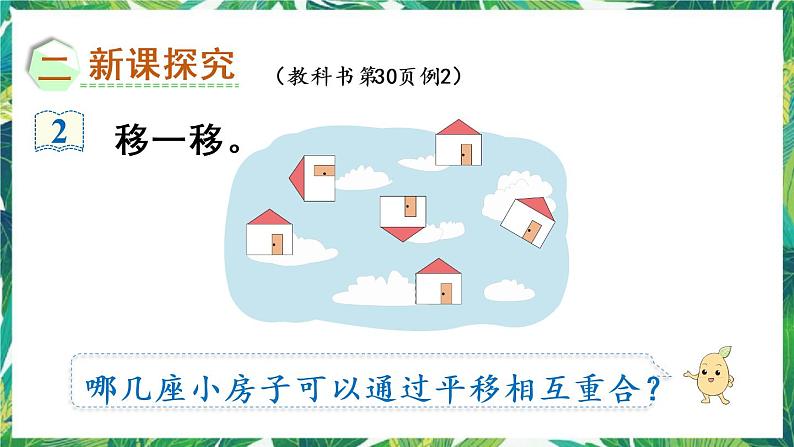 二 新课探究 （教科书第30页例2）

2 移一移。

哪几座小房子可以通过平移相互重合？